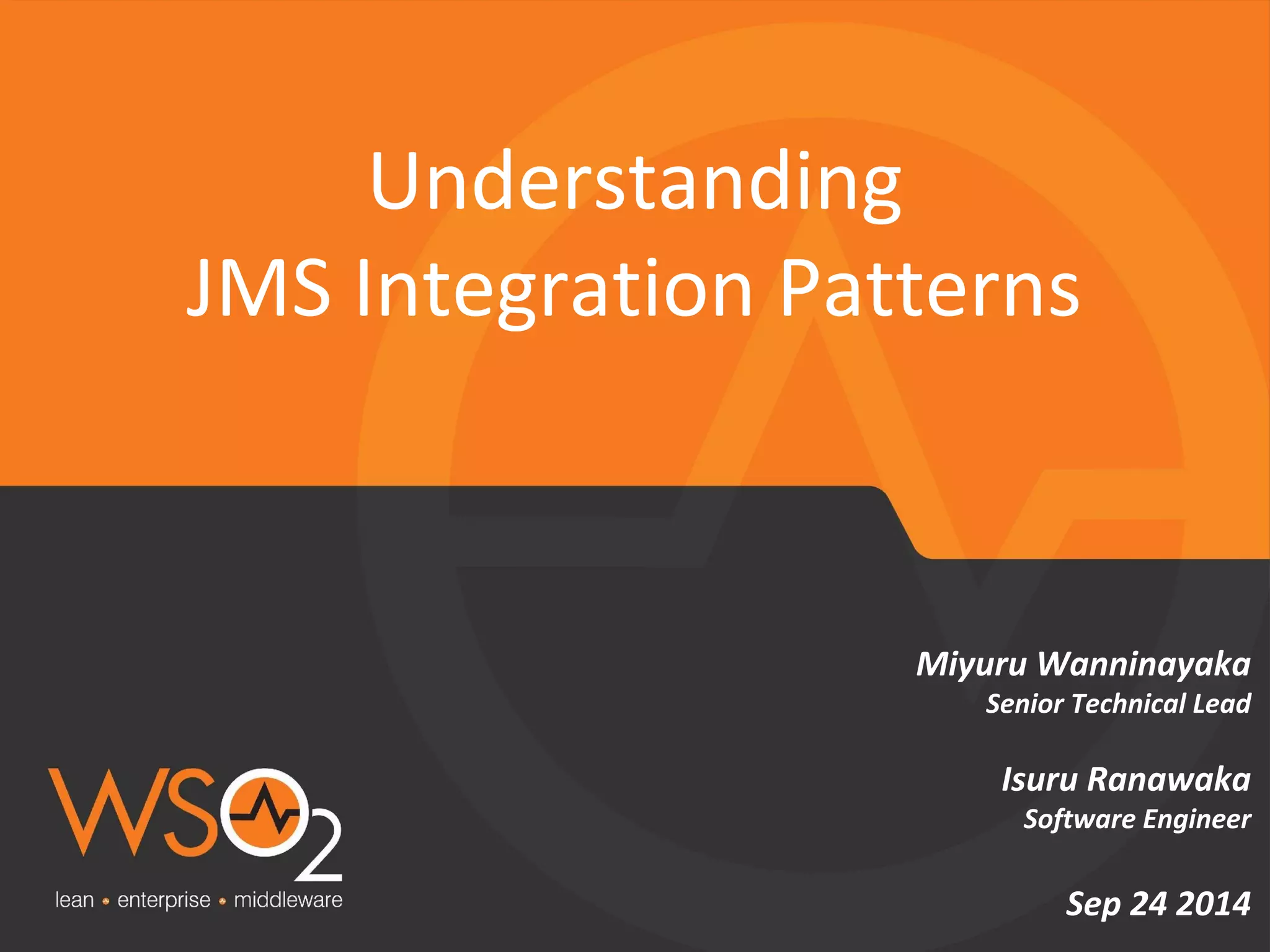 Understanding
JMS Integration Patterns

Miyuru Wanninayaka
Senior Technical Lead

Isuru Ranawaka
Software Engineer

Sep 24 2014

WSO2
lean • enterprise • middleware